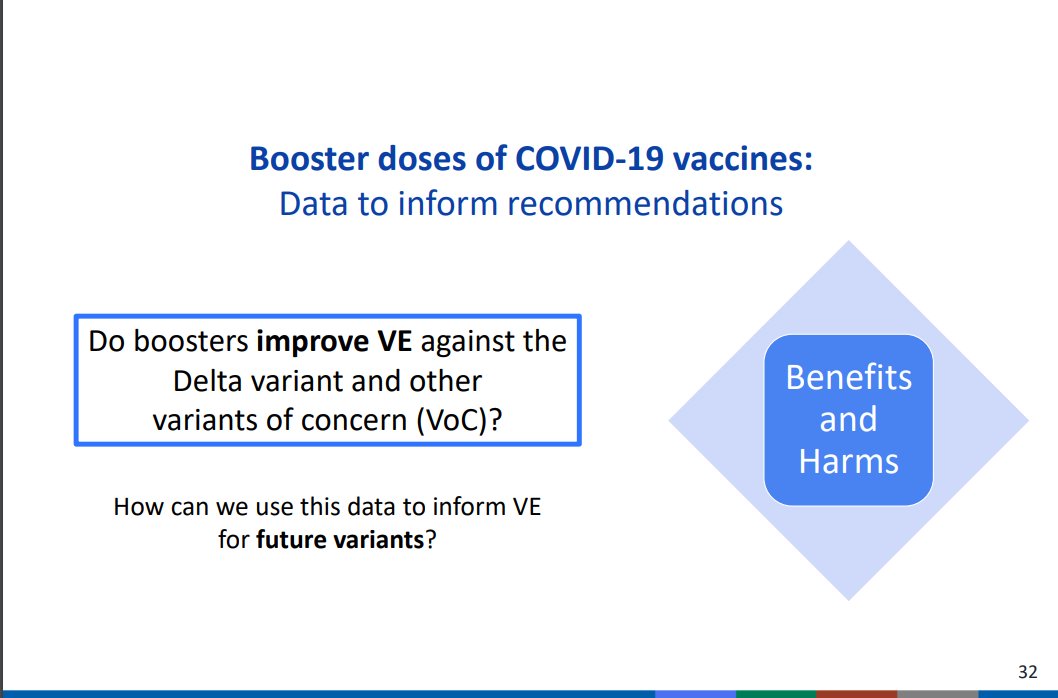 Booster doses of COVID-19 vaccines:
Data to inform recommendations

Do boosters improve VE against the Delta variant and other variants of concern (VoC)?

How can we use this data to inform VE for future variants?

Benefits and Harms

32